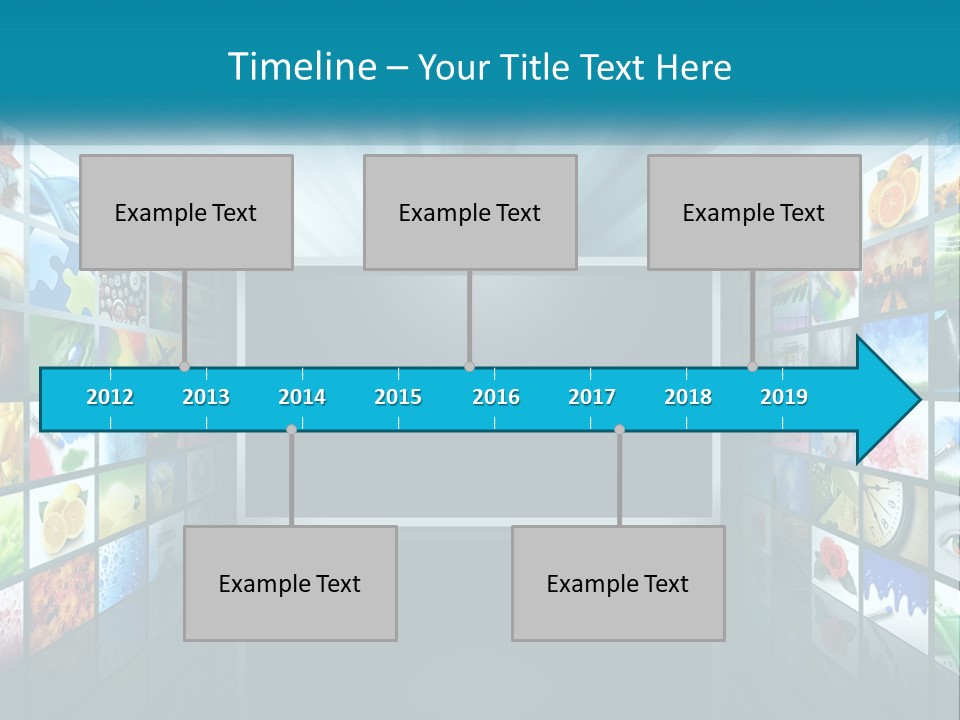 Timeline – Your Title Text Here

Example Text

Example Text

Example Text

2012 2013 2014 2015 2016 2017 2018 2019

Example Text

Example Text